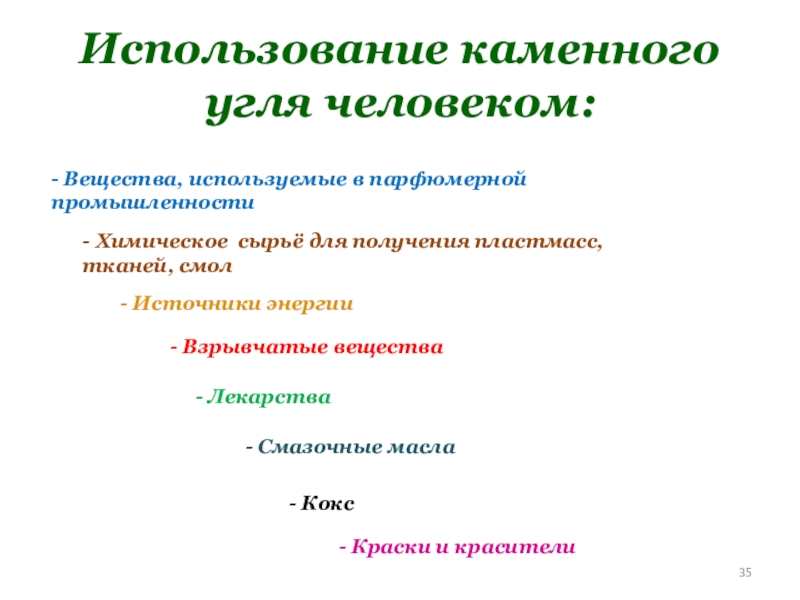 Использование каменного угля человеком:

- Вещества, используемые в парфюмерной промышленности

- Химическое сырьё для получения пластмасс, тканей, смол

- Источники энергии

- Взрывчатые вещества

- Лекарства

- Смазочные масла

- Кокс

- Краски и красители

35